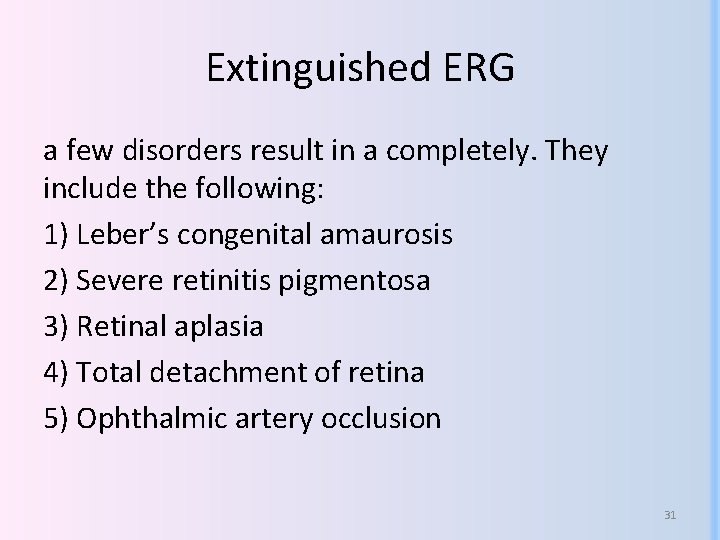 Extinguished ERG

a few disorders result in a completely. They include the following:

1) Leber's congenital amaurosis

2) Severe retinitis pigmentosa

3) Retinal aplasia

4) Total detachment of retina

5) Ophthalmic artery occlusion

31